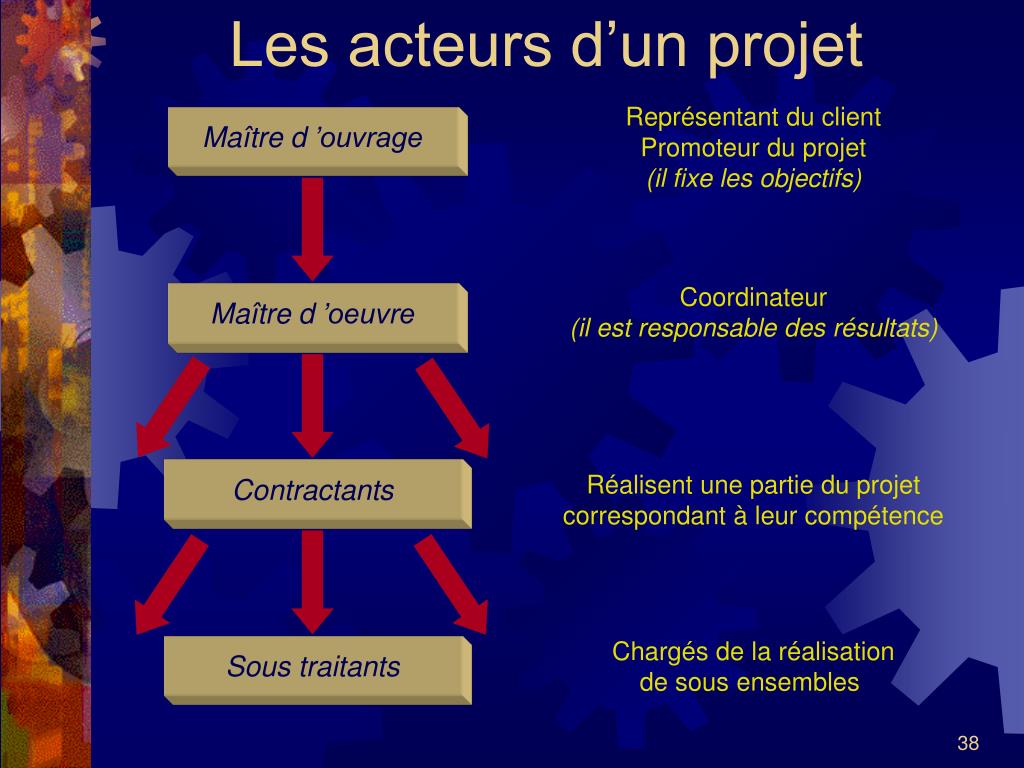 Les acteurs d’un projet

Maître d ’ouvrage

Représentant du client
Promoteur du projet
(il fixe les objectifs)

Maître d ’oeuvre

Coordinateur
(il est responsable des résultats)

Contractants

Réalisent une partie du projet correspondant à leur compétence

Sous traitants

Chargés de la réalisation de sous ensembles

38